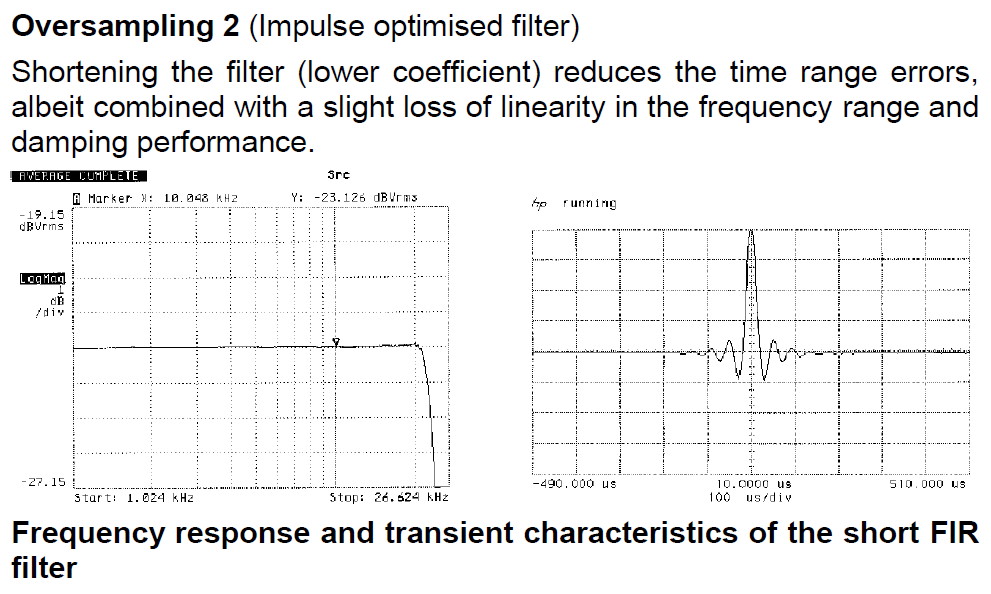 **Oversampling 2** (Impulse optimised filter)

Shortening the filter (lower coefficient) reduces the time range errors, albeit combined with a slight loss of linearity in the frequency range and damping performance.

AVERAGE COMPLETE

Src

A Marker X: 10.048 kHz Y: -23.126 dBVrms

-19.15 dBVrms

LogMag 1 dB /div

-27.15

Start: 1.024 kHz

Stop: 26.624 kHz

hp running

-490.000 us

10.0000 us 100 us/div

510.000 us

**Frequency response and transient characteristics of the short FIR filter**